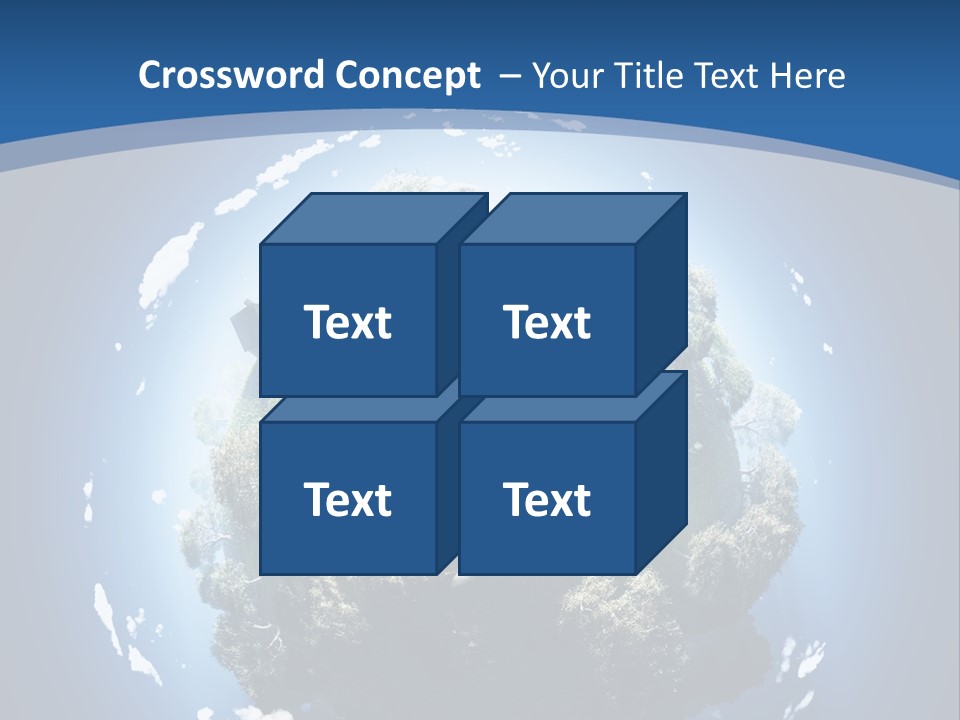 Crossword Concept – Your Title Text Here

Text

Text

Text

Text